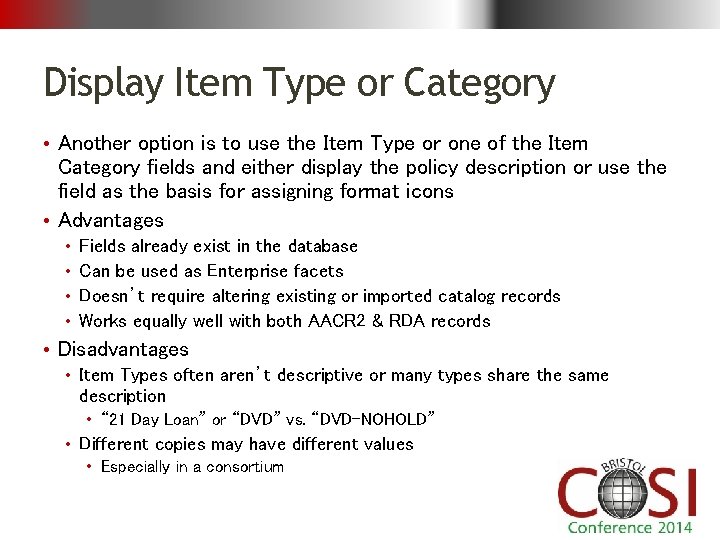 Display Item Type or Category

• Another option is to use the Item Type or one of the Item Category fields and either display the policy description or use the field as the basis for assigning format icons
• Advantages
  • Fields already exist in the database
  • Can be used as Enterprise facets
  • Doesn't require altering existing or imported catalog records
  • Works equally well with both AACR2 & RDA records
• Disadvantages
  • Item Types often aren't descriptive or many types share the same description
    • "21 Day Loan" or "DVD" vs. "DVD-NOHOLD"
  • Different copies may have different values
    • Especially in a consortium

BRISTOL
COSI
Conference 2014